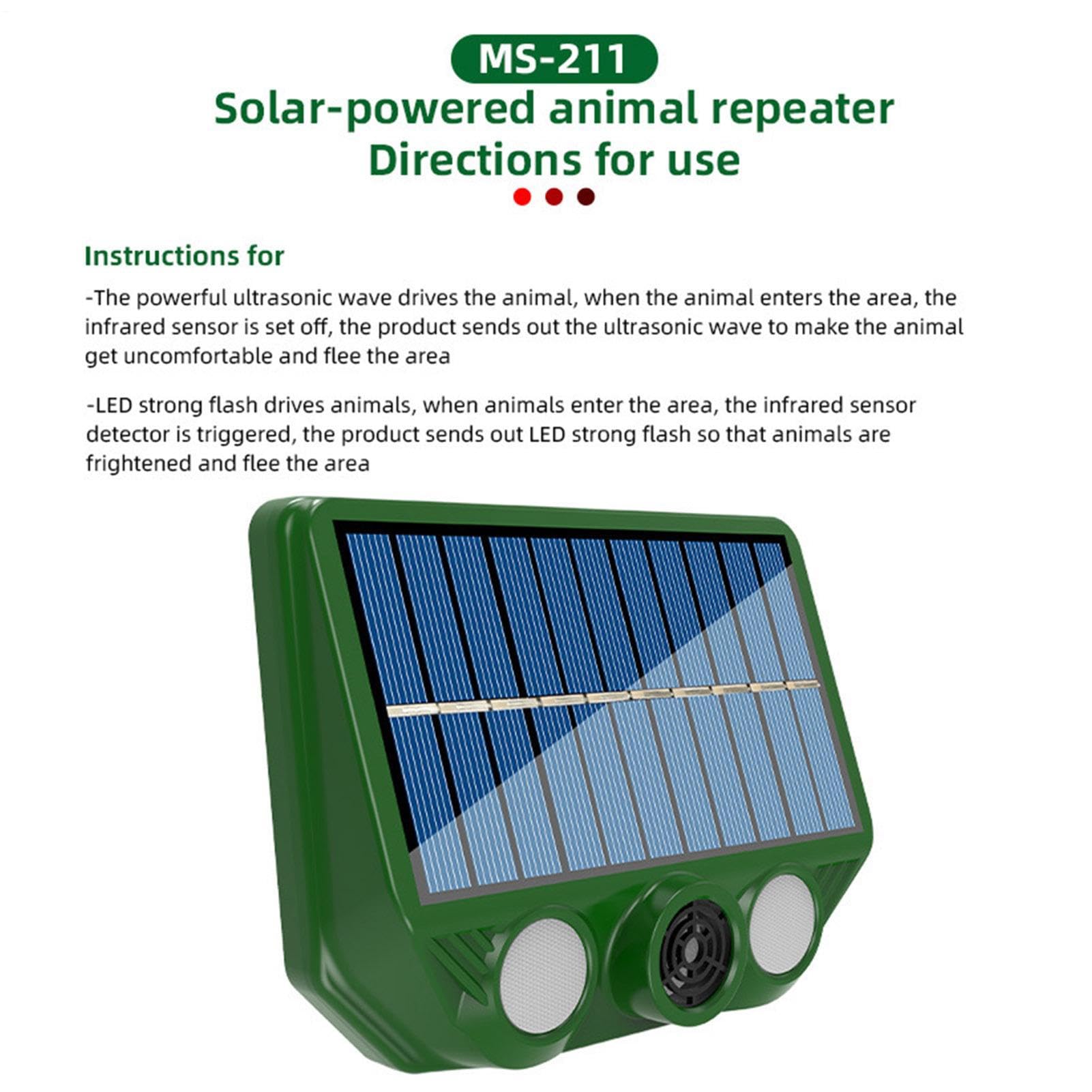 MS-211
Solar-powered animal repeater
Directions for use

Instructions for

-The powerful ultrasonic wave drives the animal, when the animal enters the area, the infrared sensor is set off, the product sends out the ultrasonic wave to make the animal get uncomfortable and flee the area

-LED strong flash drives animals, when animals enter the area, the infrared sensor detector is triggered, the product sends out LED strong flash so that animals are frightened and flee the area